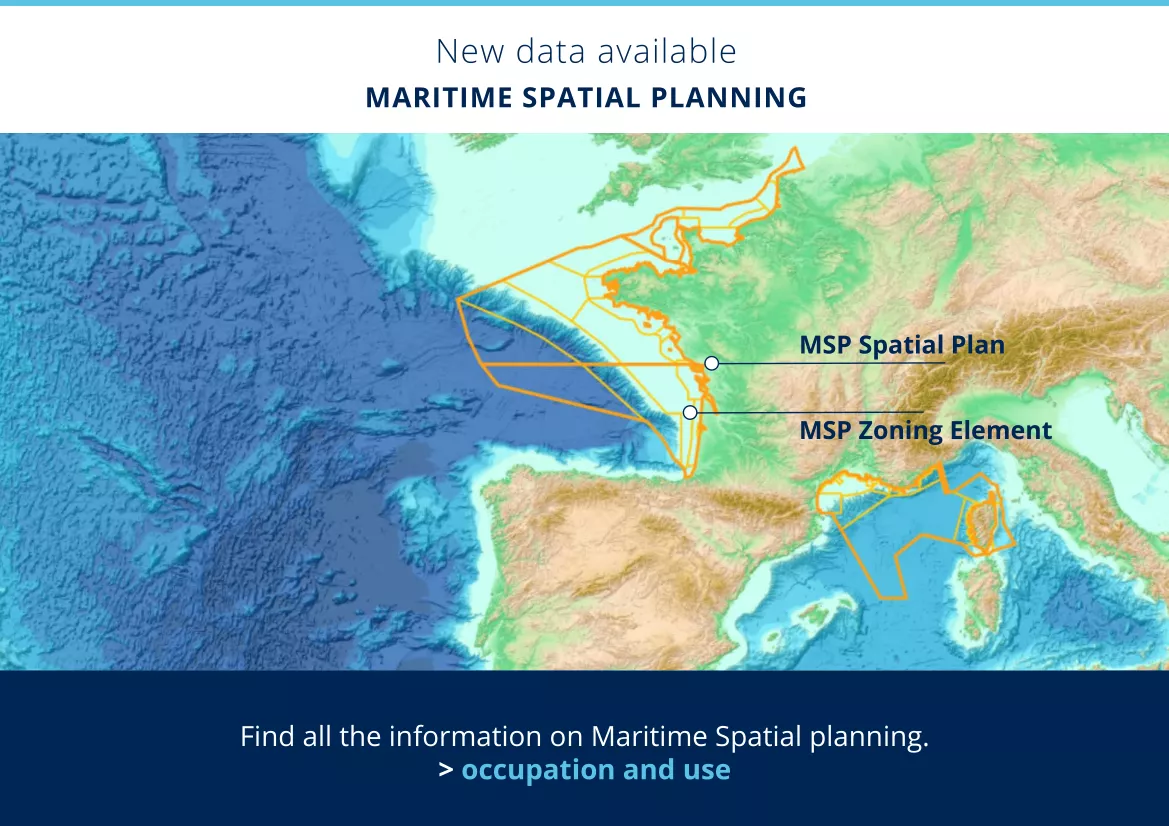 New data available
MARITIME SPATIAL PLANNING

MSP Spatial Plan
MSP Zoning Element

Find all the information on Maritime Spatial planning.
> occupation and use